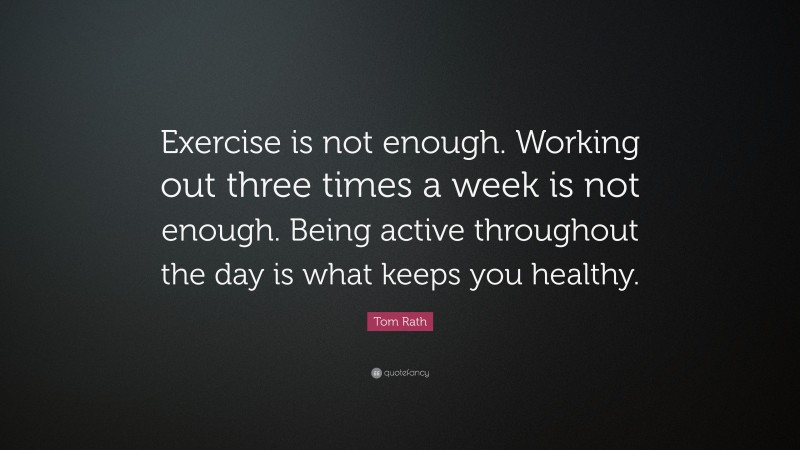 Exercise is not enough. Working out three times a week is not enough. Being active throughout the day is what keeps you healthy.

Tom Rath

quotefancy